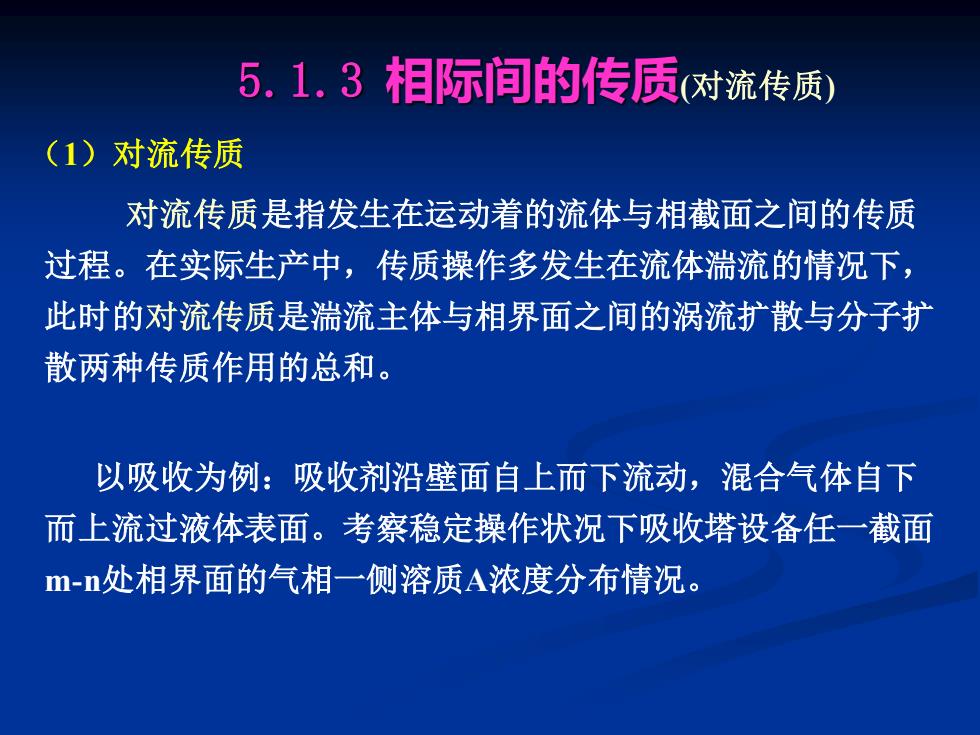 5.1.3 相际间的传质(对流传质)

（1）对流传质

对流传质是指发生在运动着的流体与相截面之间的传质过程。在实际生产中，传质操作多发生在流体湍流的情况下，此时的对流传质是湍流主体与相界面之间的涡流扩散与分子扩散两种传质作用的总和。

以吸收为例：吸收剂沿壁面自上而下流动，混合气体自下而上流过液体表面。考察稳定操作状况下吸收塔设备任一截面m-n处相界面的气相一侧溶质A浓度分布情况。